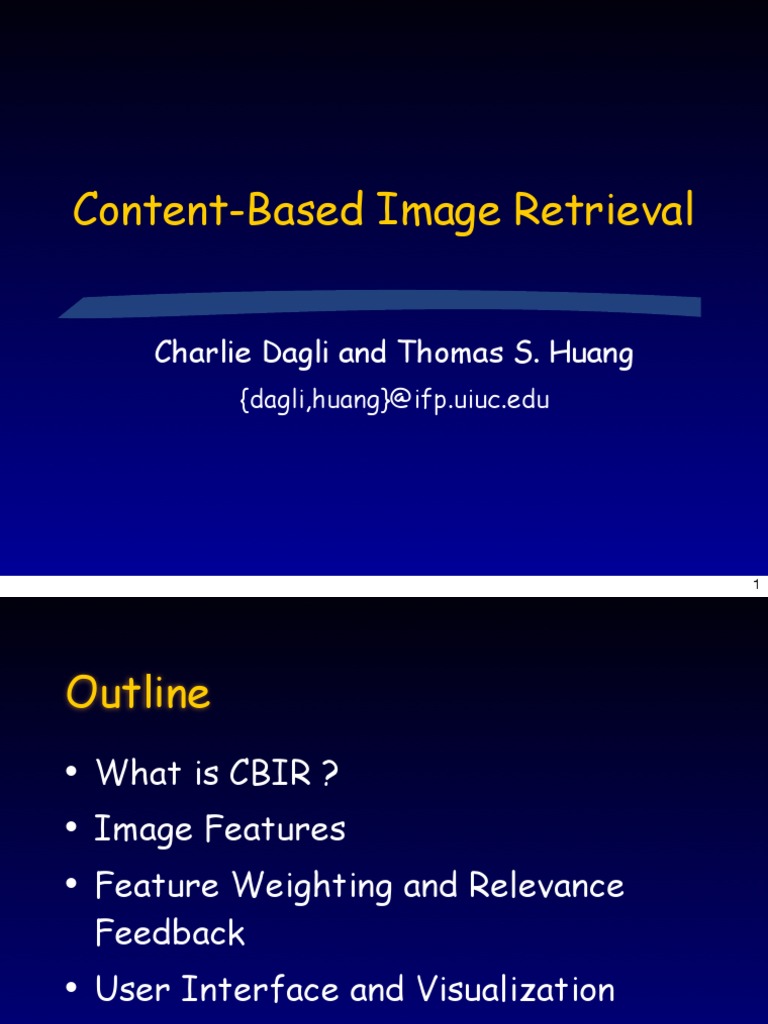 Content-Based Image Retrieval

Charlie Dagli and Thomas S. Huang

{dagli,huang}@ifp.uiuc.edu

1

Outline

• What is CBIR ?
• Image Features
• Feature Weighting and Relevance Feedback
• User Interface and Visualization